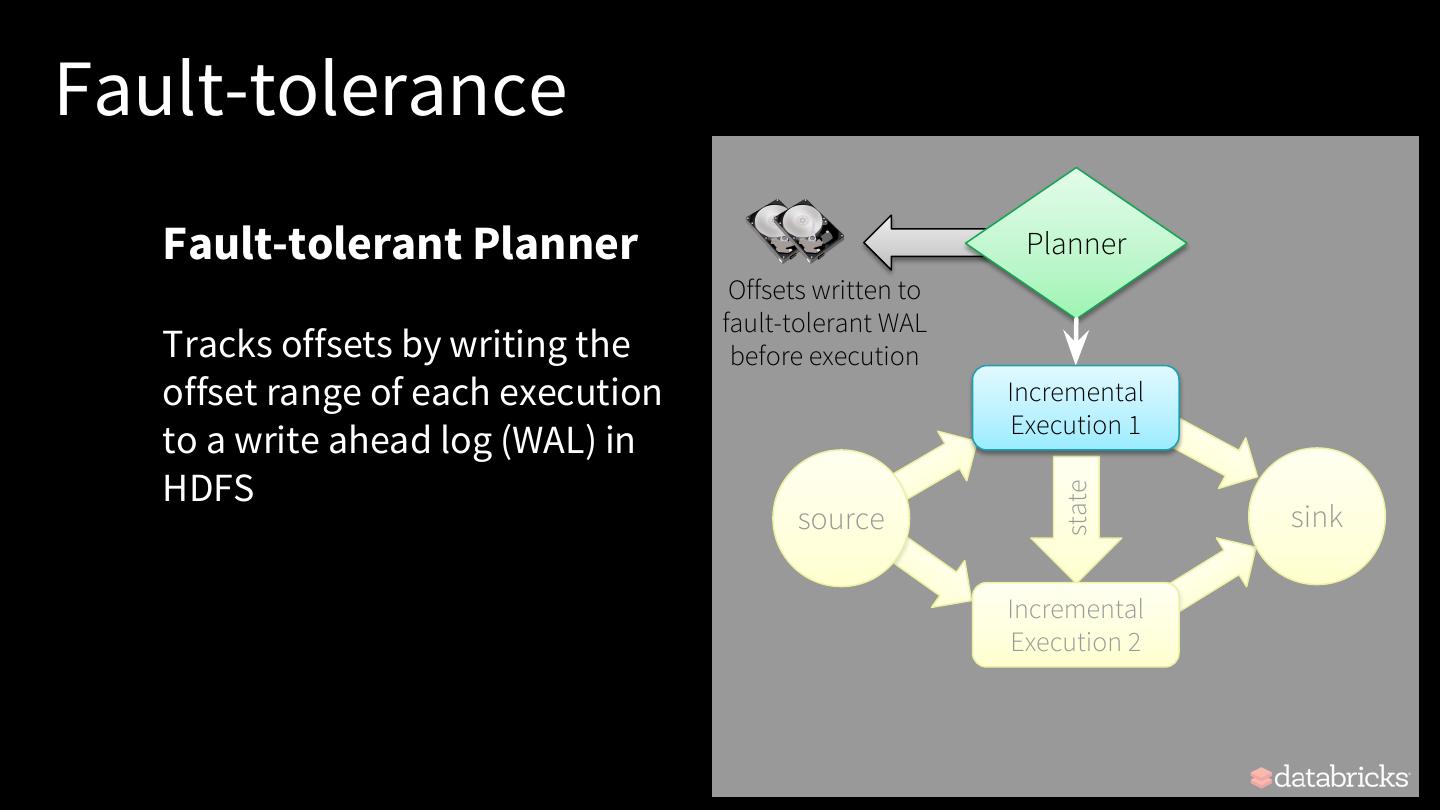 Fault-tolerance

Fault-tolerant Planner

Tracks offsets by writing the offset range of each execution to a write ahead log (WAL) in HDFS

Planner

Offsets written to fault-tolerant WAL before execution

Incremental Execution 1

source

state

sink

Incremental Execution 2

databricks